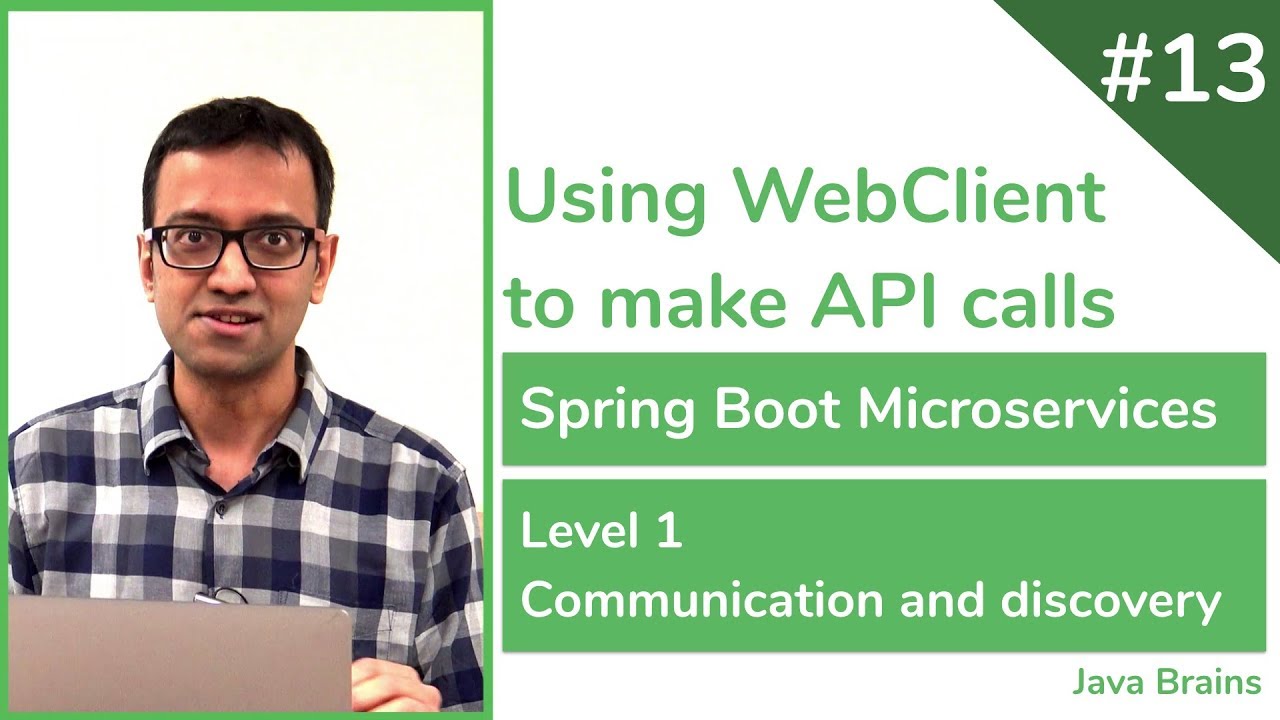 #13

Using WebClient to make API calls

Spring Boot Microservices

Level 1
Communication and discovery

Java Brains